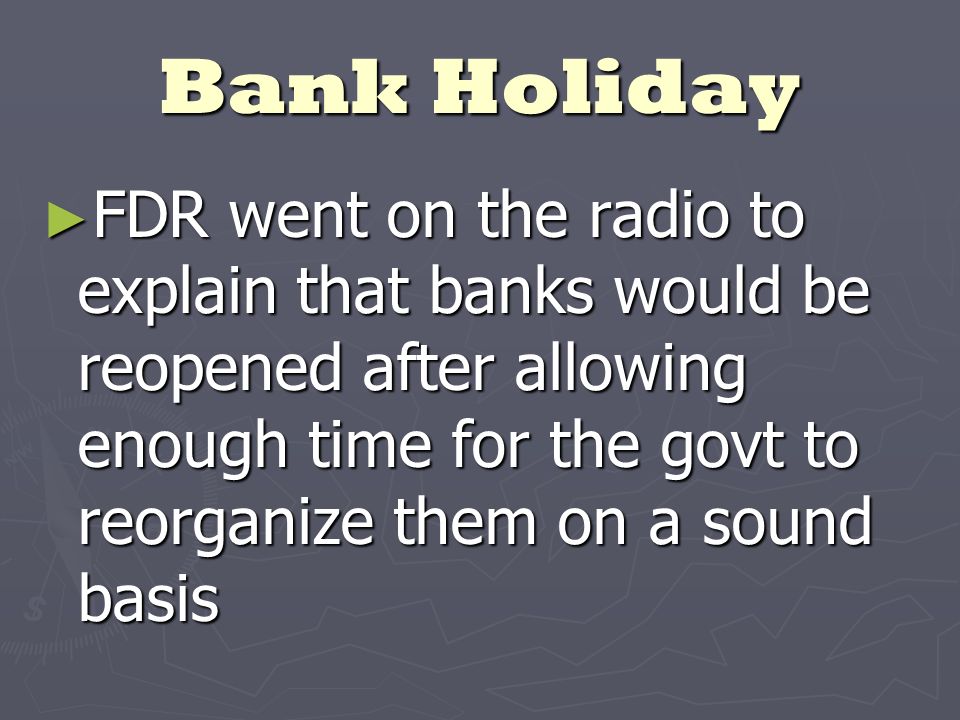 Bank Holiday

►FDR went on the radio to explain that banks would be reopened after allowing enough time for the govt to reorganize them on a sound basis